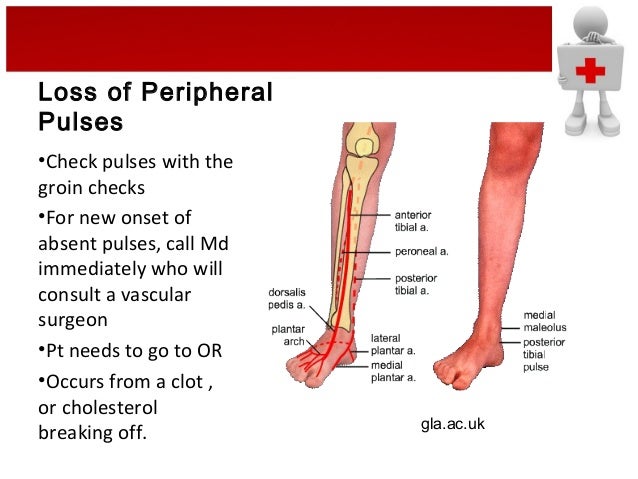 Loss of Peripheral Pulses

•Check pulses with the groin checks

•For new onset of absent pulses, call Md immediately who will consult a vascular surgeon

•Pt needs to go to OR

•Occurs from a clot , or cholesterol breaking off.

anterior tibial a.

peroneal a.

posterior tibial a.

dorsalis pedis a.

plantar arch

lateral plantar a.

medial plantar a.

medial maleolus

posterior tibial pulse

gla.ac.uk